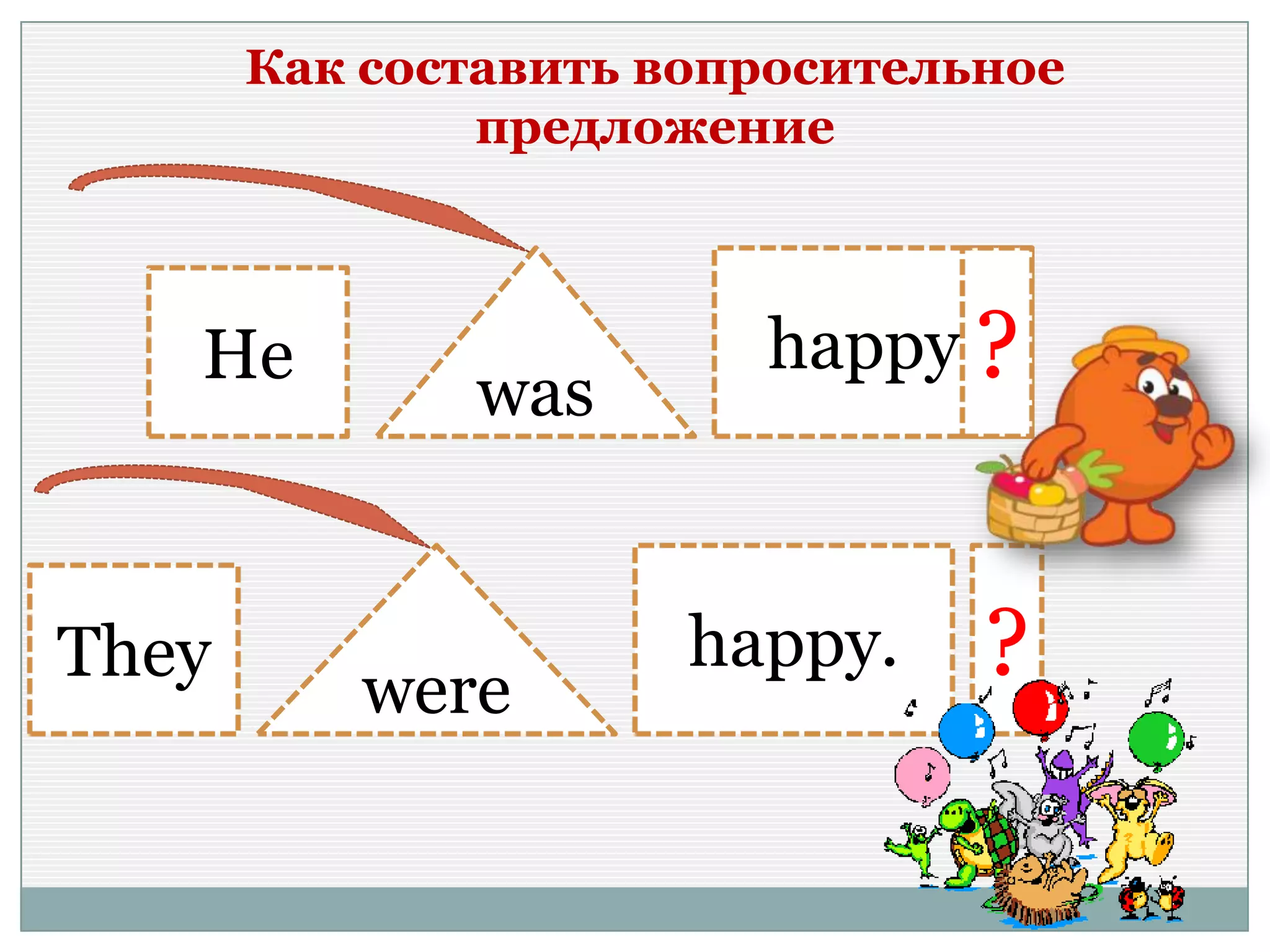 Как составить вопросительное предложение

He

was

happy

?

They

were

happy.

?